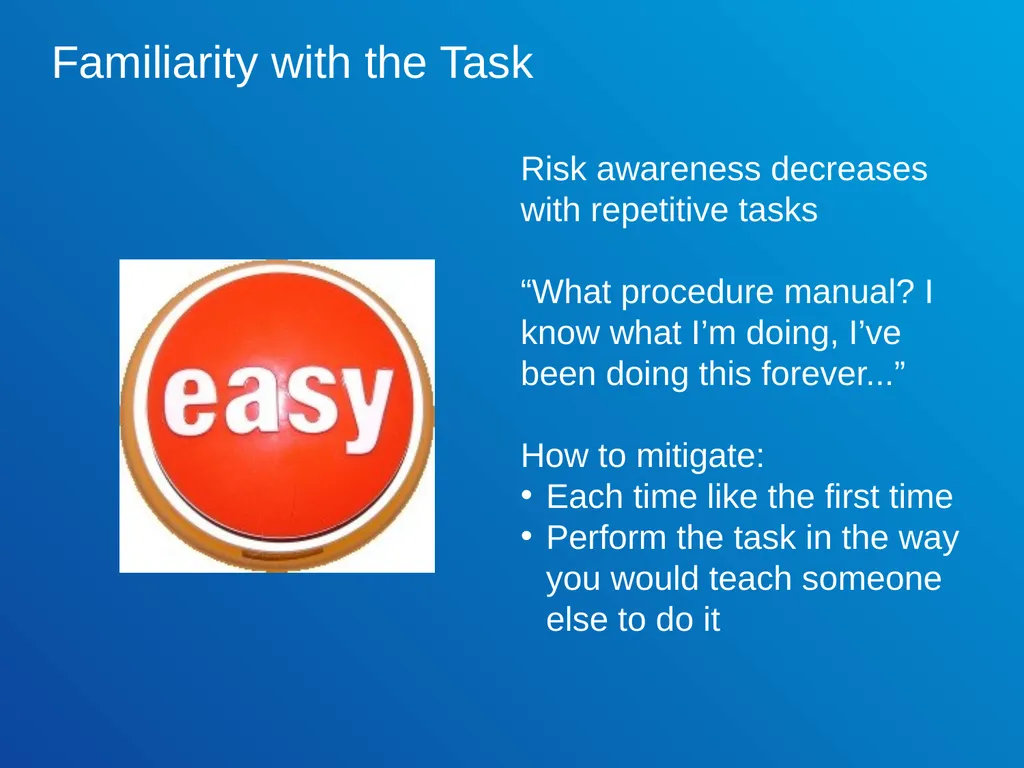 Familiarity with the Task

easy

Risk awareness decreases with repetitive tasks

“What procedure manual? I know what I’m doing, I’ve been doing this forever...”

How to mitigate:
• Each time like the first time
• Perform the task in the way you would teach someone else to do it